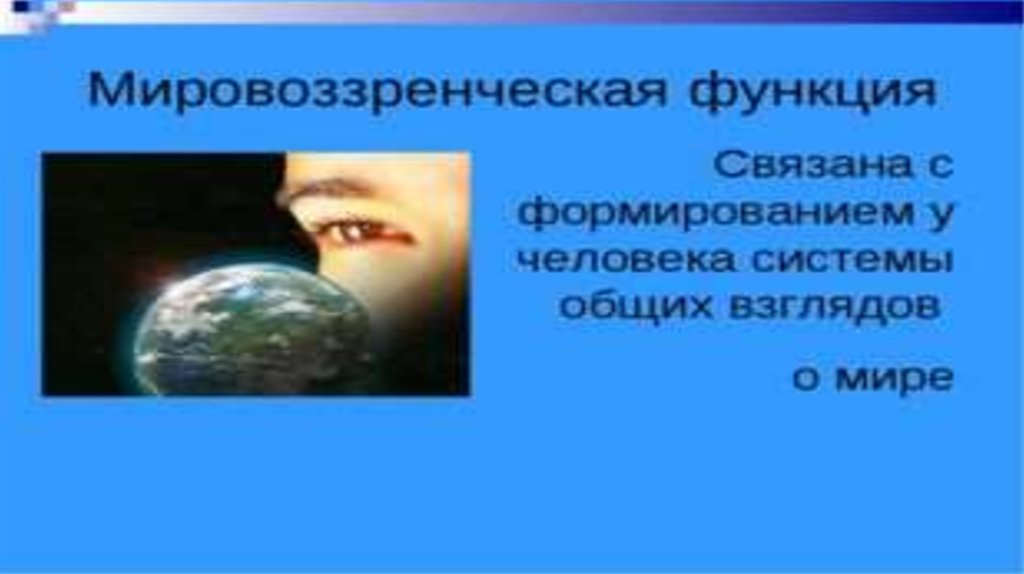 Мировоззренческая функция

Связана с формированием у человека системы общих взглядов

о мире